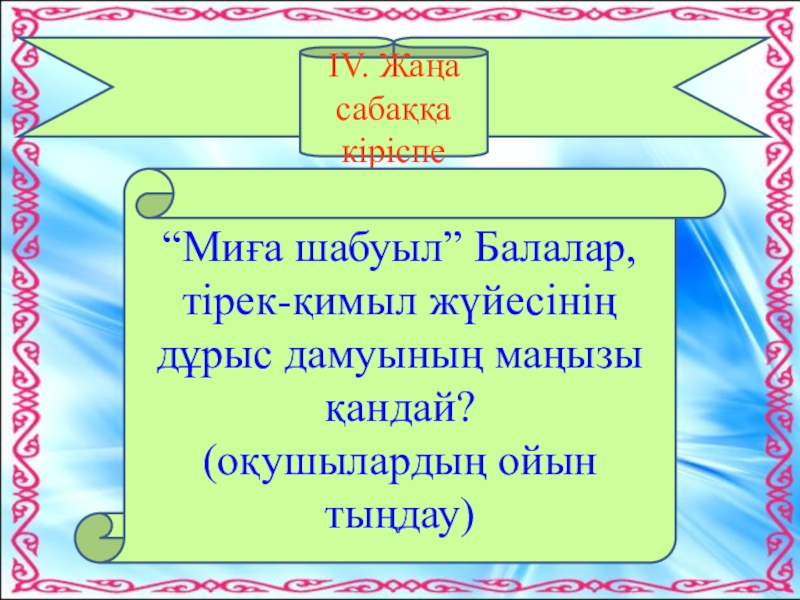 IV. Жаңа сабаққа кіріспе

“Миға шабуыл” Балалар, тірек-қимыл жүйесінің дұрыс дамуының маңызы қандай? (оқушылардың ойын тыңдау)